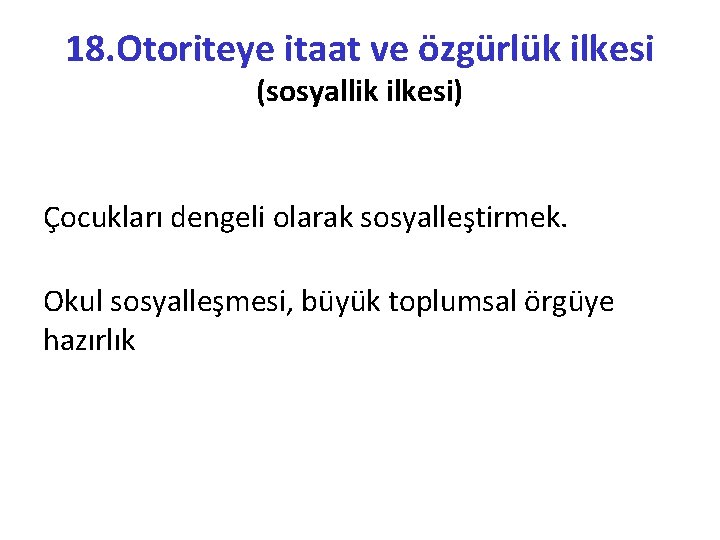 18.Otoriteye itaat ve özgürlük ilkesi
(sosyallik ilkesi)

Çocukları dengeli olarak sosyalleştirmek.

Okul sosyalleşmesi, büyük toplumsal örgüye hazırlık